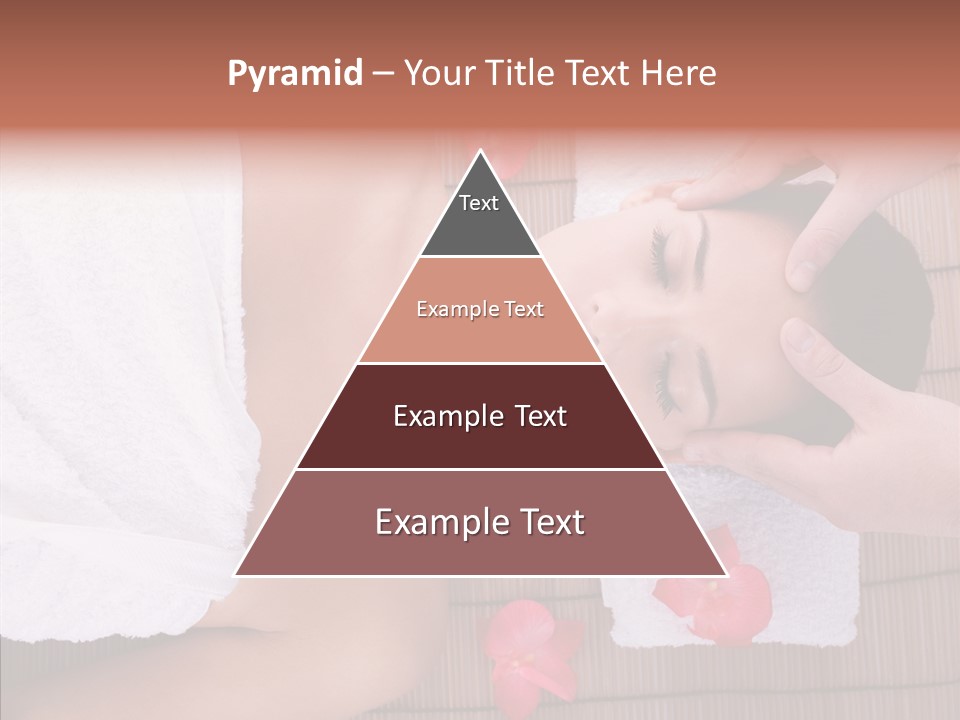 Pyramid – Your Title Text Here

Text

Example Text

Example Text

Example Text